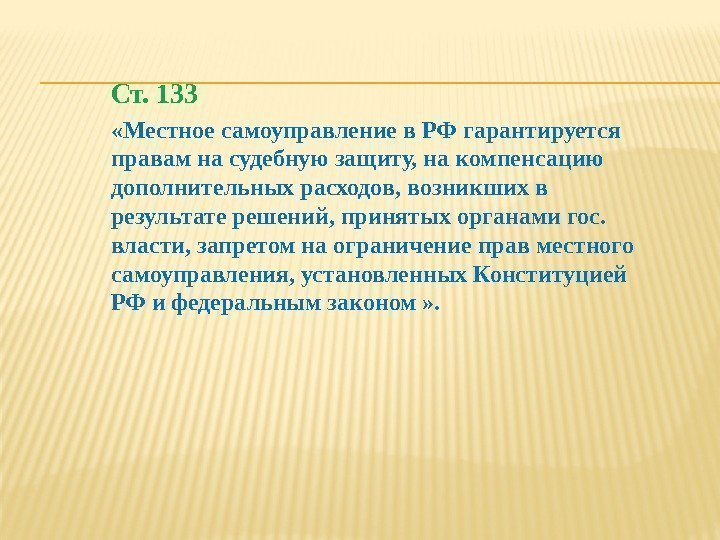 Ст. 133

«Местное самоуправление в РФ гарантируется правам на судебную защиту, на компенсацию дополнительных расходов, возникших в результате решений, принятых органами гос. власти, запретом на ограничение прав местного самоуправления, установленных Конституцией РФ и федеральным законом ».